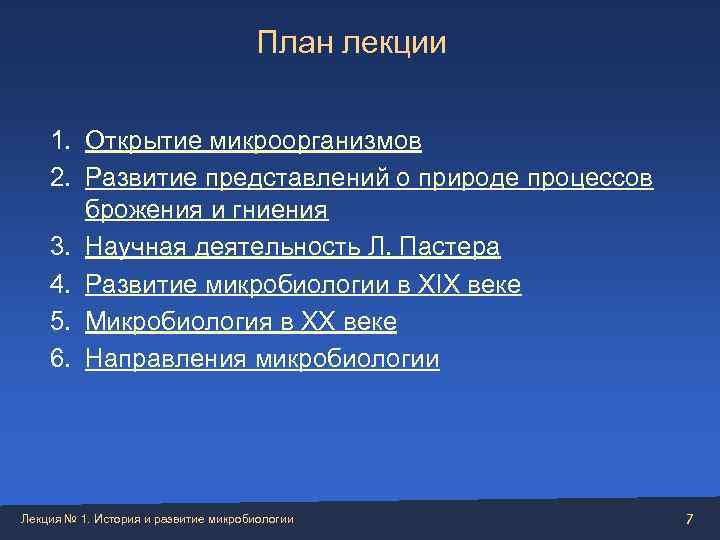 План лекции

1. Открытие микроорганизмов
2. Развитие представлений о природе процессов брожения и гниения
3. Научная деятельность Л. Пастера
4. Развитие микробиологии в XIX веке
5. Микробиология в XX веке
6. Направления микробиологии

Лекция № 1. История и развитие микробиологии

7